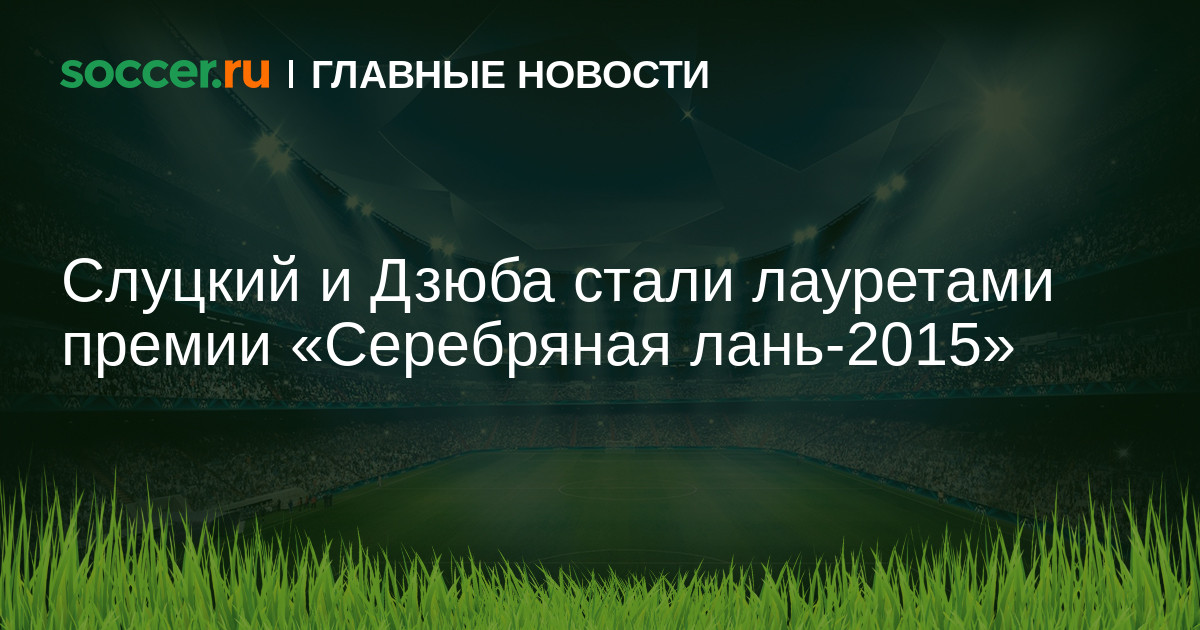 soccer.ru | ГЛАВНЫЕ НОВОСТИ

Слуцкий и Дзюба стали лауретами премии «Серебряная лань-2015»